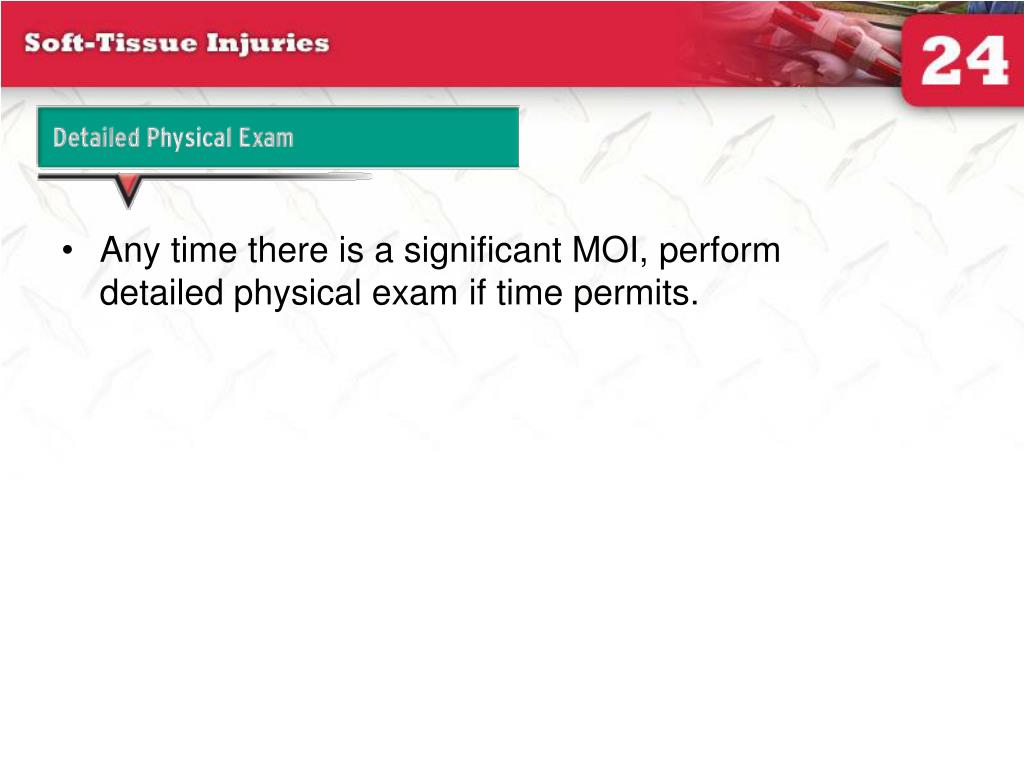 Soft-Tissue Injuries

24

Detailed Physical Exam

• Any time there is a significant MOI, perform detailed physical exam if time permits.